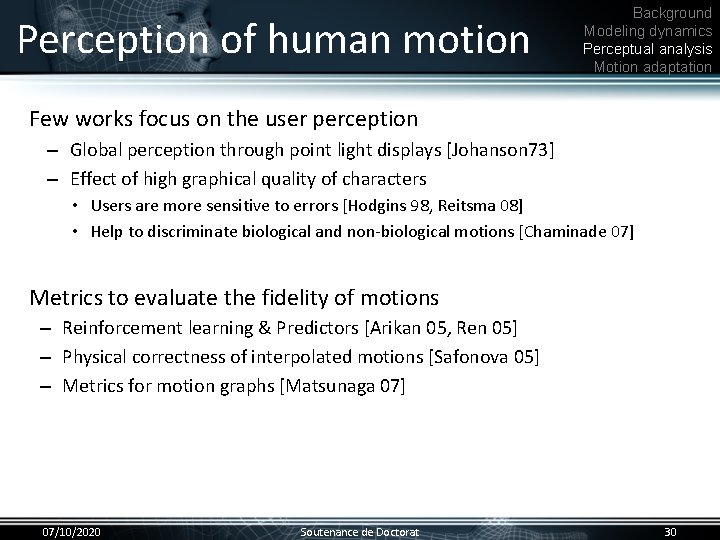 Perception of human motion

Background
Modeling dynamics
Perceptual analysis
Motion adaptation

Few works focus on the user perception
– Global perception through point light displays [Johanson73]
– Effect of high graphical quality of characters
• Users are more sensitive to errors [Hodgins 98, Reitsma 08]
• Help to discriminate biological and non-biological motions [Chaminade 07]

Metrics to evaluate the fidelity of motions
– Reinforcement learning & Predictors [Arikan 05, Ren 05]
– Physical correctness of interpolated motions [Safonova 05]
– Metrics for motion graphs [Matsunaga 07]

07/10/2020
Soutenance de Doctorat
30